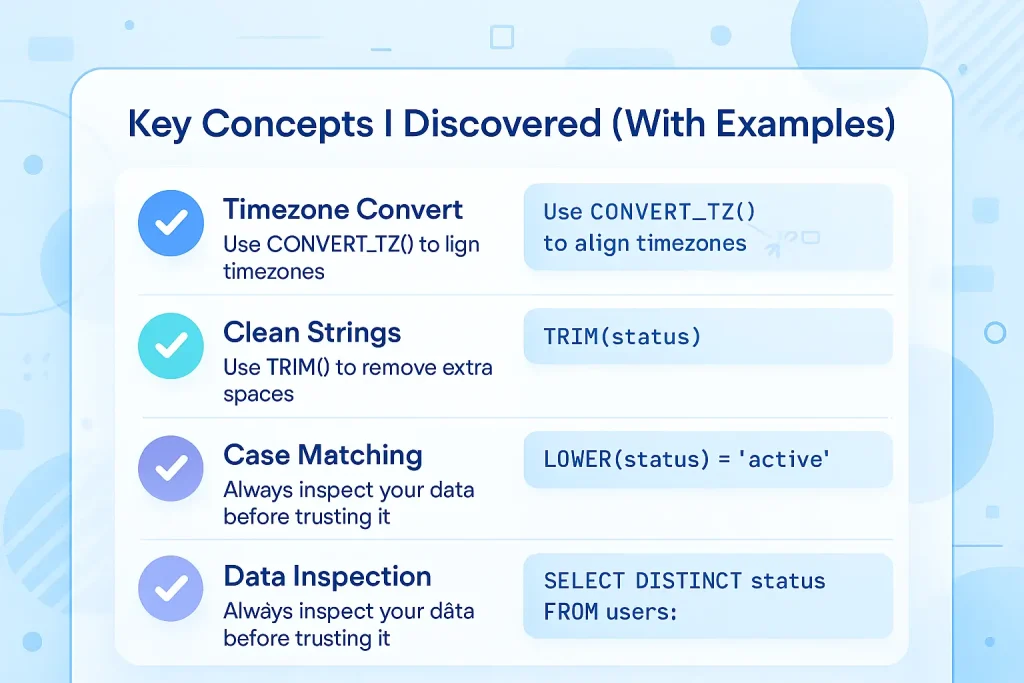 Key Concepts I Discovered (With Examples)

Timezone Convert
Use CONVERT_TZ() to lign timezones

Use CONVERT_TZ() to align timezones

Clean Strings
Use TRIM() to remove extra spaces

TRIM(status)

Case Matching
Always inspect your data before trusting it

LOWER(status) = 'active'

Data Inspection
Always inspect your dâta before trusting it

SELECT DISTINCT status FROM users: